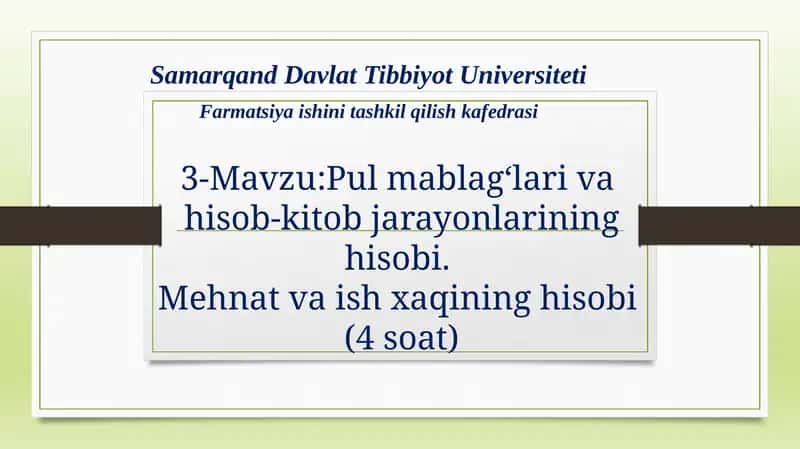 Samarqand Davlat Tibbiyot Universiteti

Farmatsiya ishini tashkil qilish kafedrasi

3-Mavzu:Pul mablag‘lari va hisob-kitob jarayonlarining hisobi.
Mehnat va ish xaqining hisobi (4 soat)